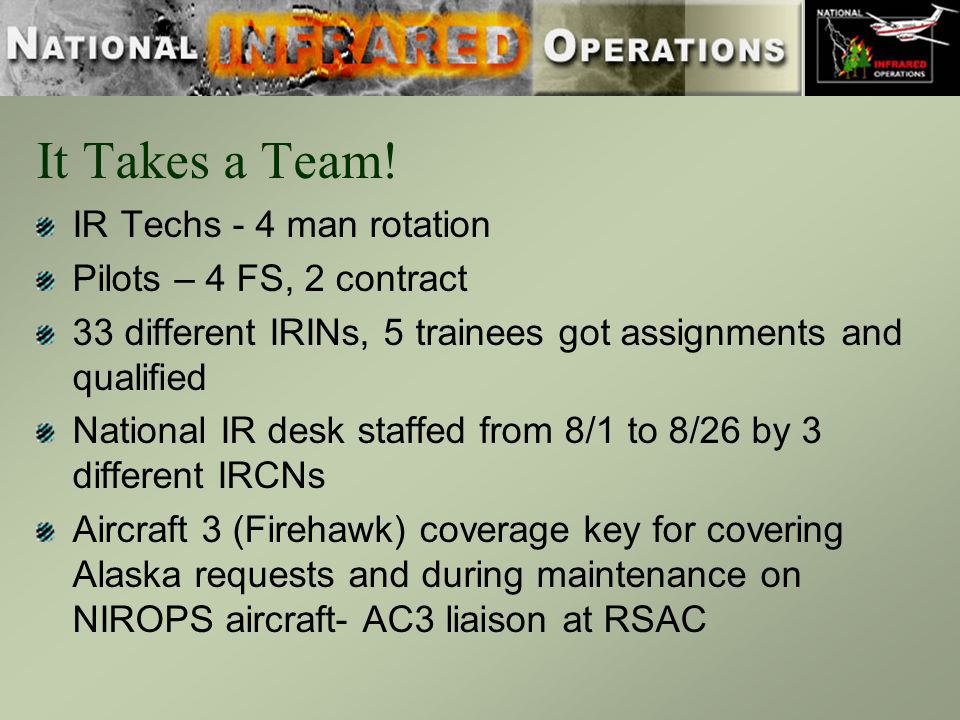 NATIONAL INFRARED OPERATIONS

NATIONAL INFRARED OPERATIONS

It Takes a Team!

IR Techs - 4 man rotation

Pilots – 4 FS, 2 contract

33 different IRINs, 5 trainees got assignments and qualified

National IR desk staffed from 8/1 to 8/26 by 3 different IRCNs

Aircraft 3 (Firehawk) coverage key for covering Alaska requests and during maintenance on NIROPS aircraft- AC3 liaison at RSAC